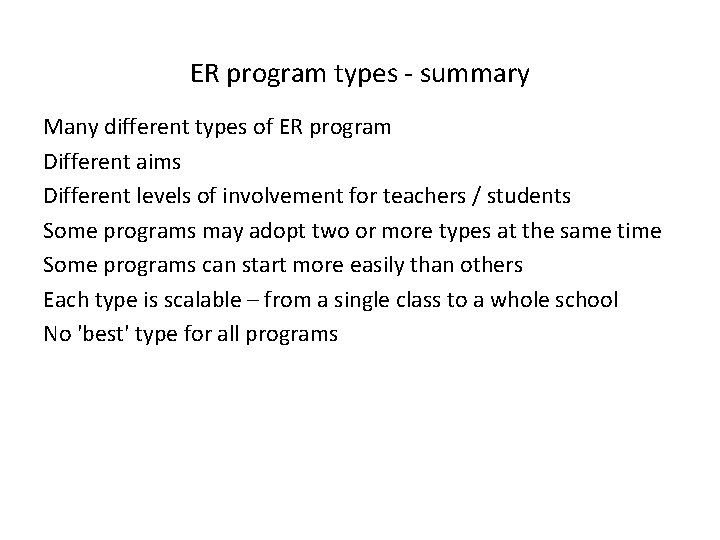 ER program types - summary

Many different types of ER program

Different aims

Different levels of involvement for teachers / students

Some programs may adopt two or more types at the same time

Some programs can start more easily than others

Each type is scalable – from a single class to a whole school

No 'best' type for all programs